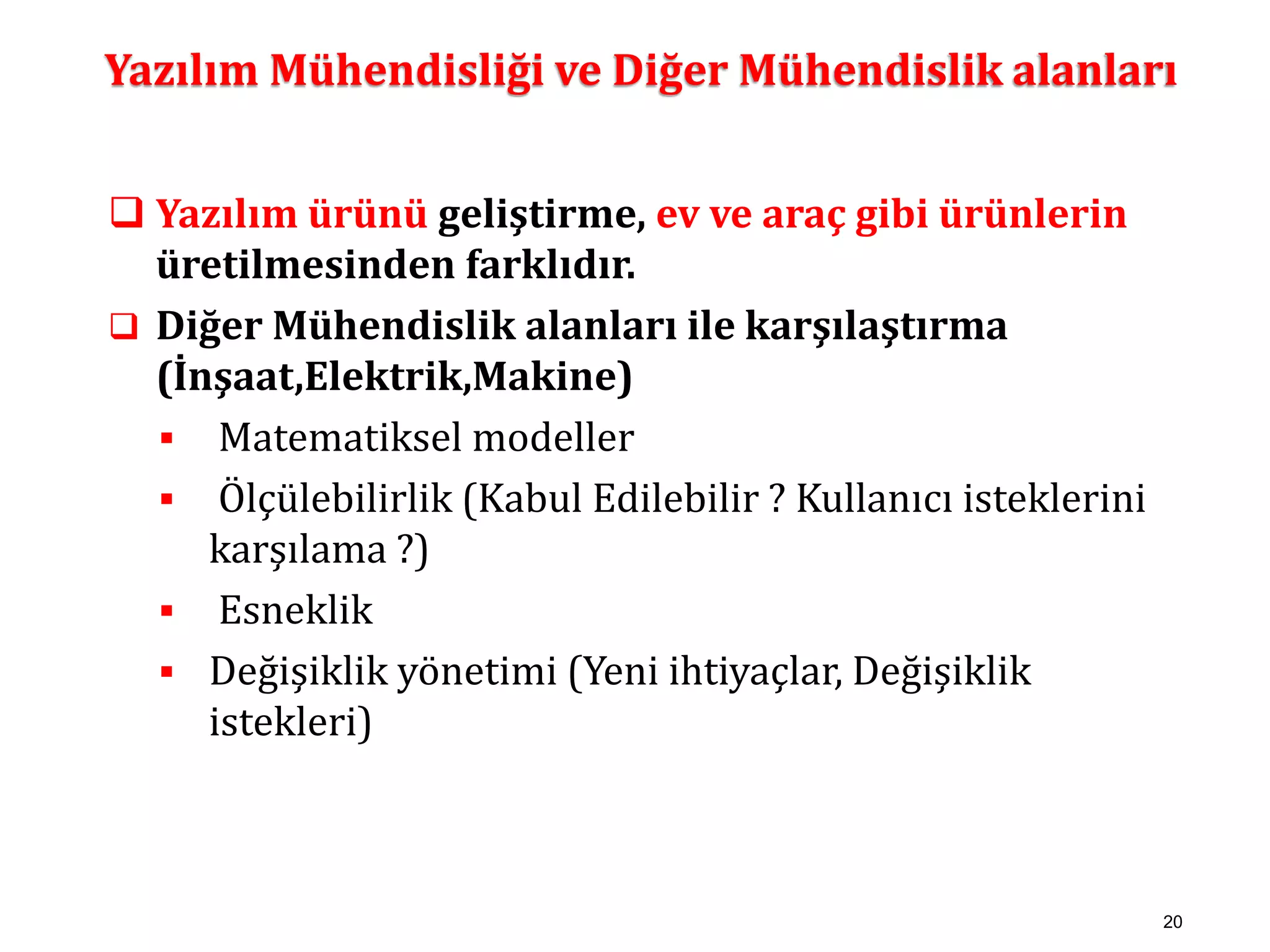 Yazılım Mühendisliği ve Diğer Mühendislik alanları

❑ Yazılım ürünü geliştirme, ev ve araç gibi ürünlerin üretilmesinden farklıdır.

❑ Diğer Mühendislik alanları ile karşılaştırma (İnşaat,Elektrik,Makine)

▪ Matematiksel modeller

▪ Ölçülebilirlik (Kabul Edilebilir ? Kullanıcı isteklerini karşılama ?)

▪ Esneklik

▪ Değişiklik yönetimi (Yeni ihtiyaçlar, Değişiklik istekleri)

20